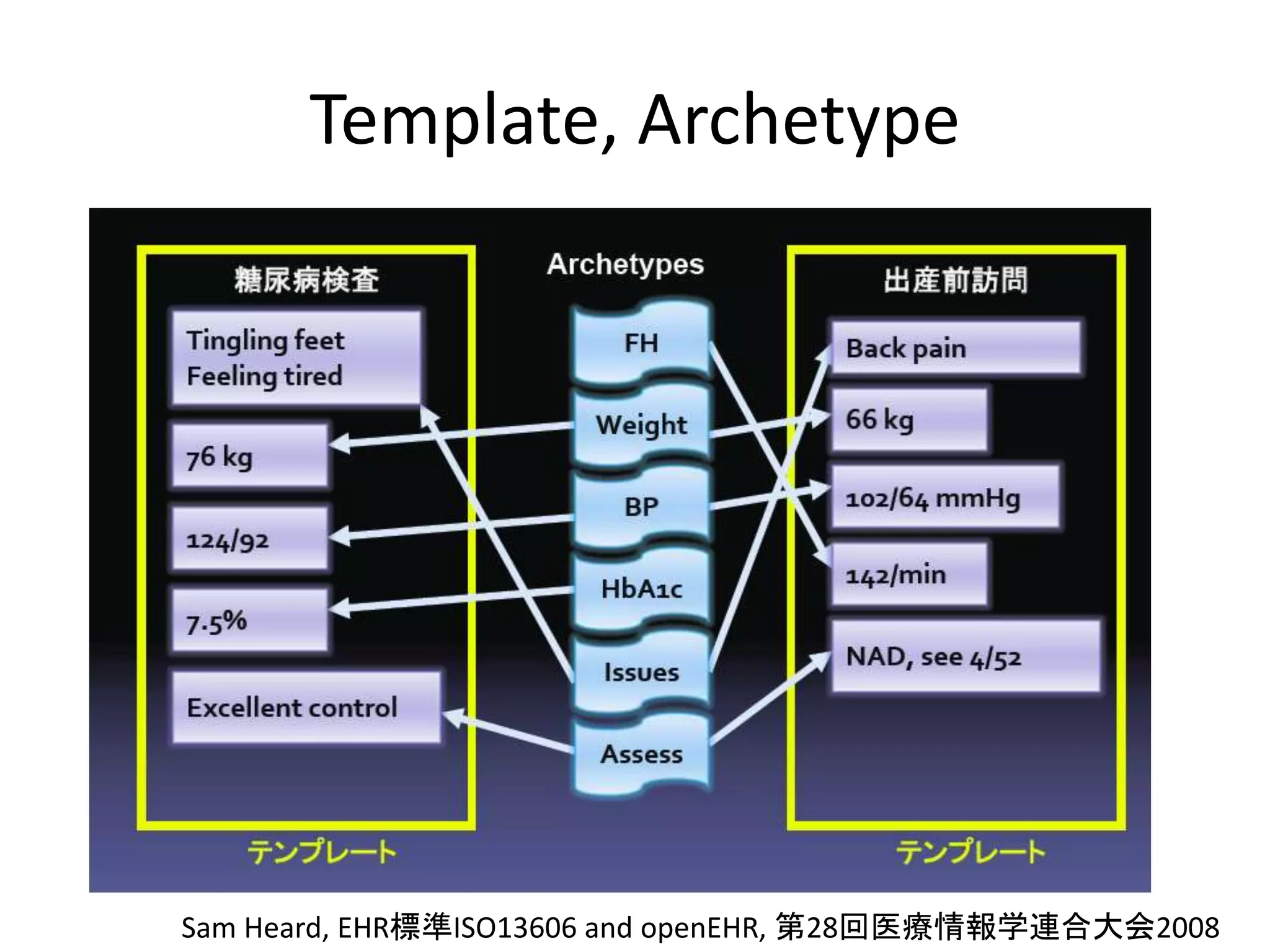 Template, Archetype

糖尿病検査

Tingling feet
Feeling tired

76 kg

124/92

7.5%

Excellent control

テンプレート

Archetypes

FH

Weight

BP

HbA1c

Issues

Assess

出産前訪問

Back pain

66 kg

102/64 mmHg

142/min

NAD, see 4/52

テンプレート

Sam Heard, EHR標準ISO13606 and openEHR, 第28回医療情報学連合大会2008